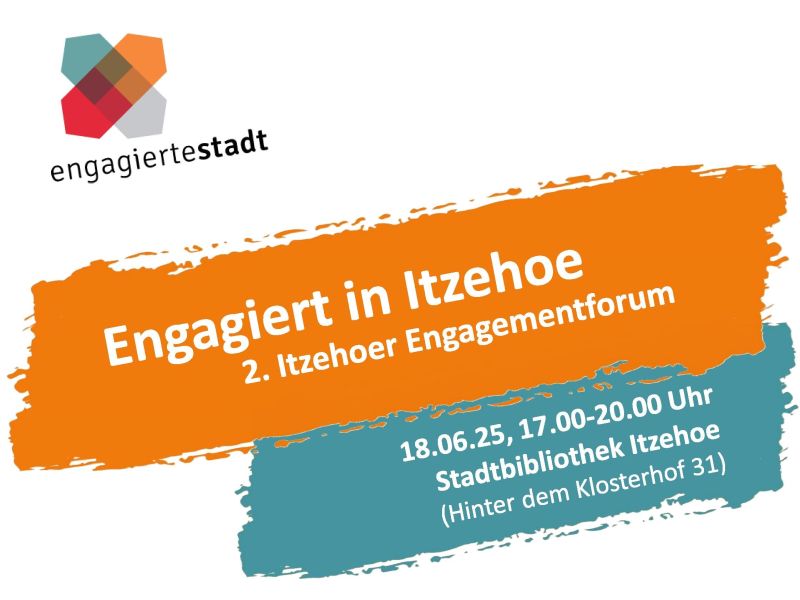 engagiertestadt

Engagiert in Itzehoe
2. Itzehoer Engagementforum

18.06.25, 17.00-20.00 Uhr
Stadtbibliothek Itzehoe
(Hinter dem Klosterhof 31)